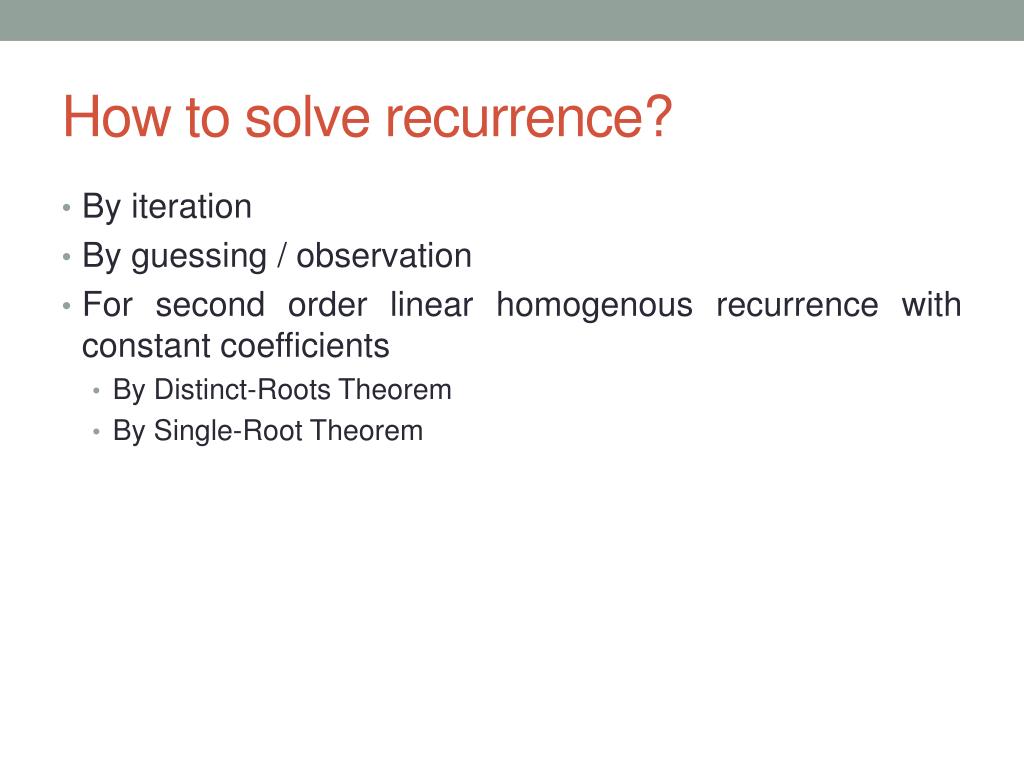 How to solve recurrence?

• By iteration
• By guessing / observation
• For second order linear homogenous recurrence with constant coefficients
  • By Distinct-Roots Theorem
  • By Single-Root Theorem